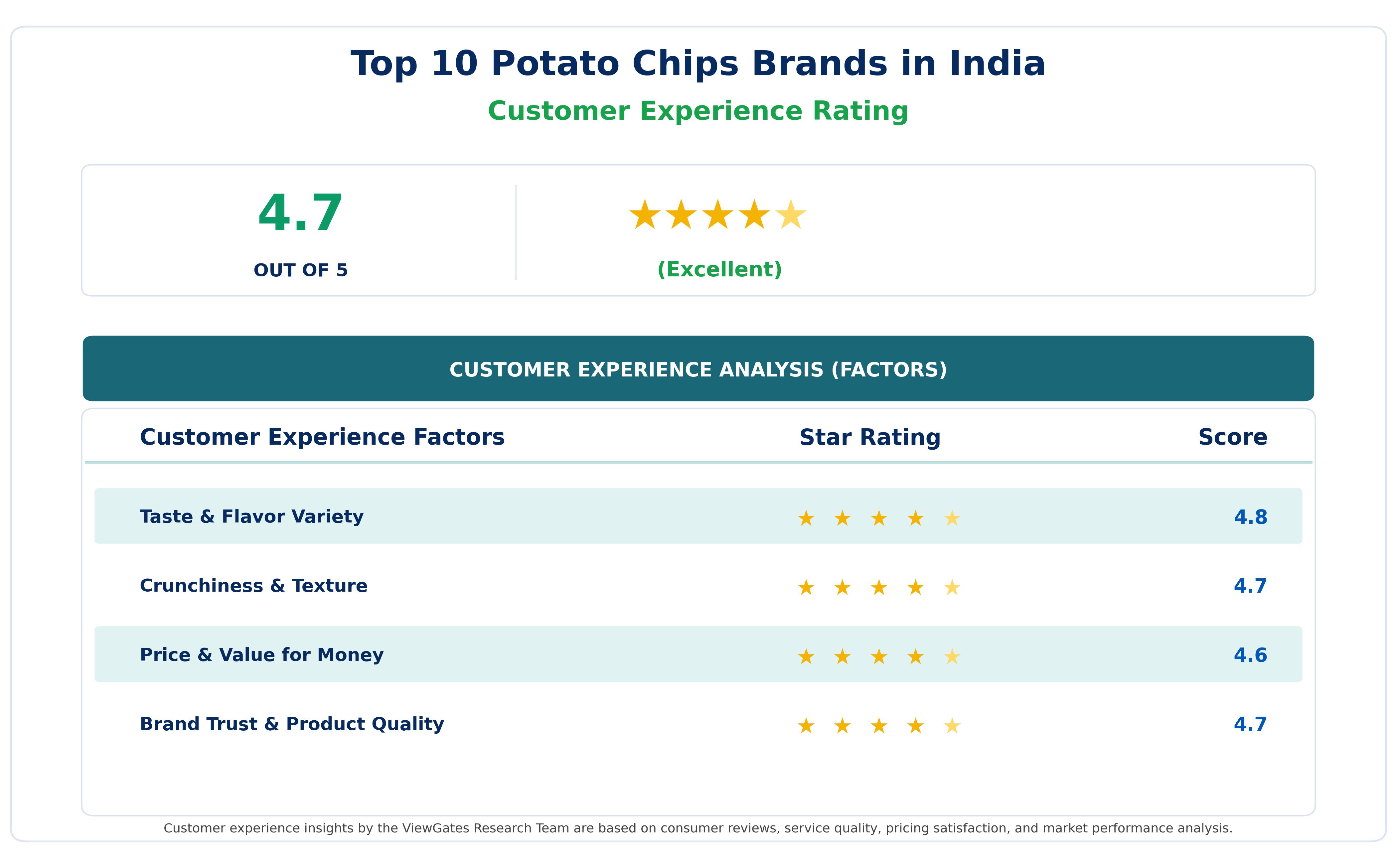 Top 10 Potato Chips Brands in India

Customer Experience Rating

4.7

OUT OF 5

★★★★★

(Excellent)

CUSTOMER EXPERIENCE ANALYSIS (FACTORS)

| Customer Experience Factors | Star Rating | Score |
|---|---|---|
| Taste & Flavor Variety | ★ ★ ★ ★ ★ | 4.8 |
| Crunchiness & Texture | ★ ★ ★ ★ ★ | 4.7 |
| Price & Value for Money | ★ ★ ★ ★ ★ | 4.6 |
| Brand Trust & Product Quality | ★ ★ ★ ★ ★ | 4.7 |

Customer experience insights by the ViewGates Research Team are based on consumer reviews, service quality, pricing satisfaction, and market performance analysis.